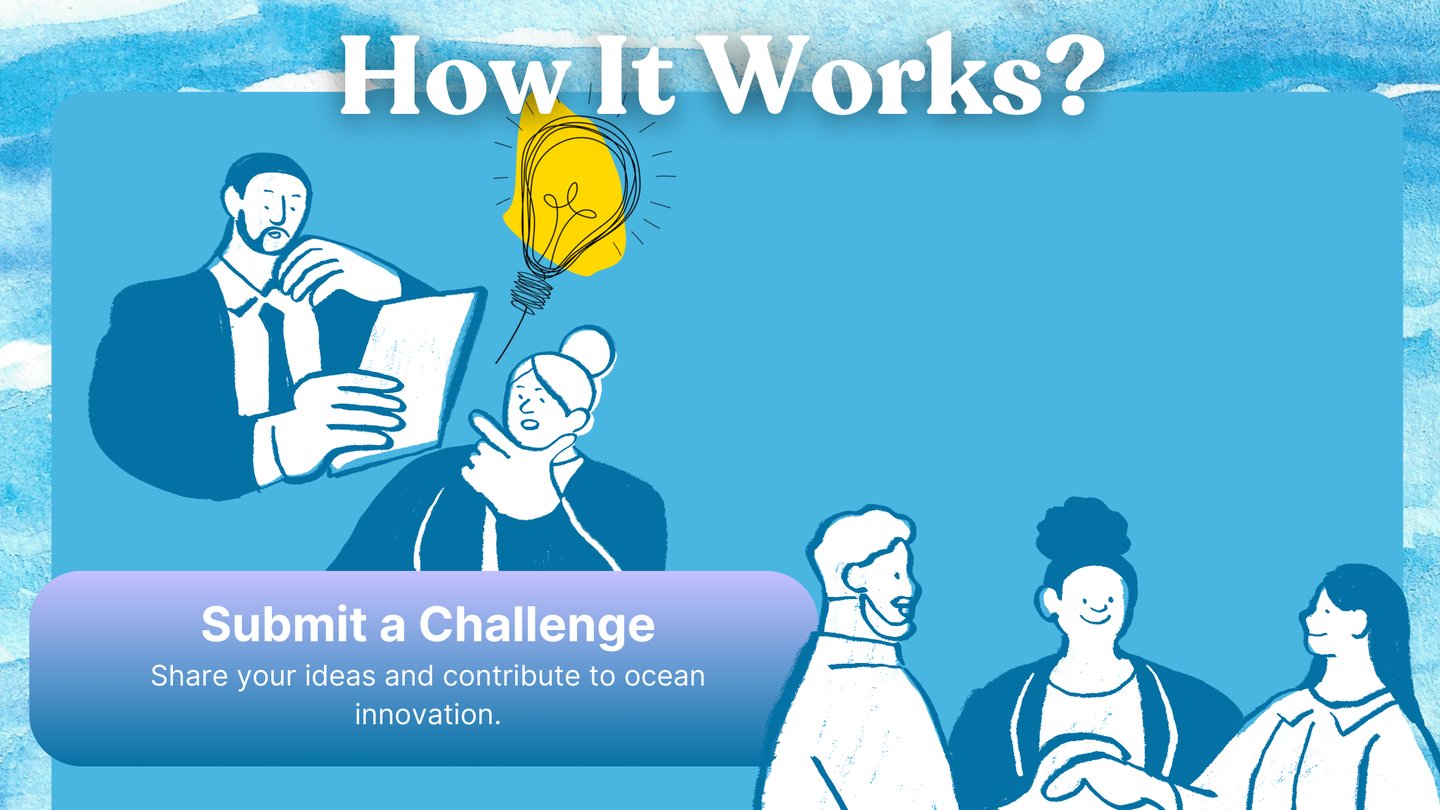 How It Works?

Submit a Challenge

Share your ideas and contribute to ocean innovation.